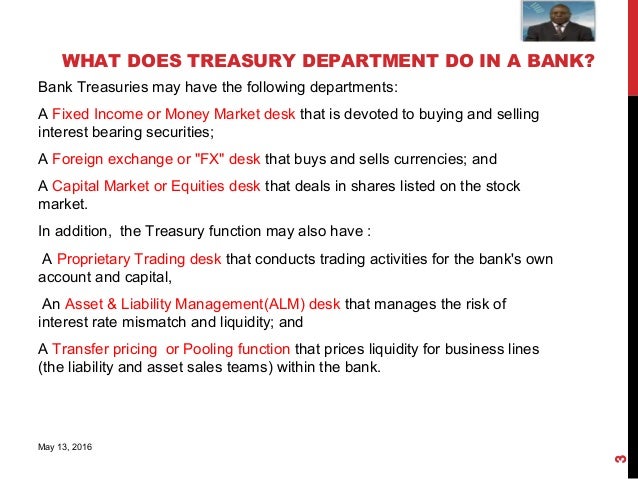 WHAT DOES TREASURY DEPARTMENT DO IN A BANK?

Bank Treasuries may have the following departments:

A Fixed Income or Money Market desk that is devoted to buying and selling interest bearing securities;

A Foreign exchange or "FX" desk that buys and sells currencies; and

A Capital Market or Equities desk that deals in shares listed on the stock market.

In addition, the Treasury function may also have :

A Proprietary Trading desk that conducts trading activities for the bank's own account and capital,

An Asset & Liability Management(ALM) desk that manages the risk of interest rate mismatch and liquidity; and

A Transfer pricing or Pooling function that prices liquidity for business lines (the liability and asset sales teams) within the bank.

May 13, 2016

3